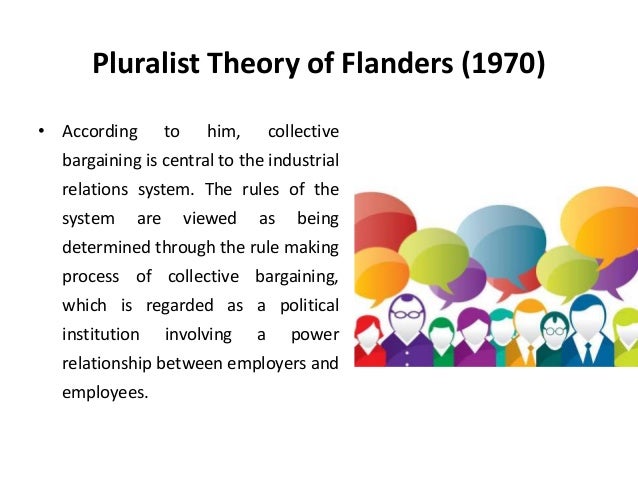 Pluralist Theory of Flanders (1970)

• According to him, collective bargaining is central to the industrial relations system. The rules of the system are viewed as being determined through the rule making process of collective bargaining, which is regarded as a political institution involving a power relationship between employers and employees.